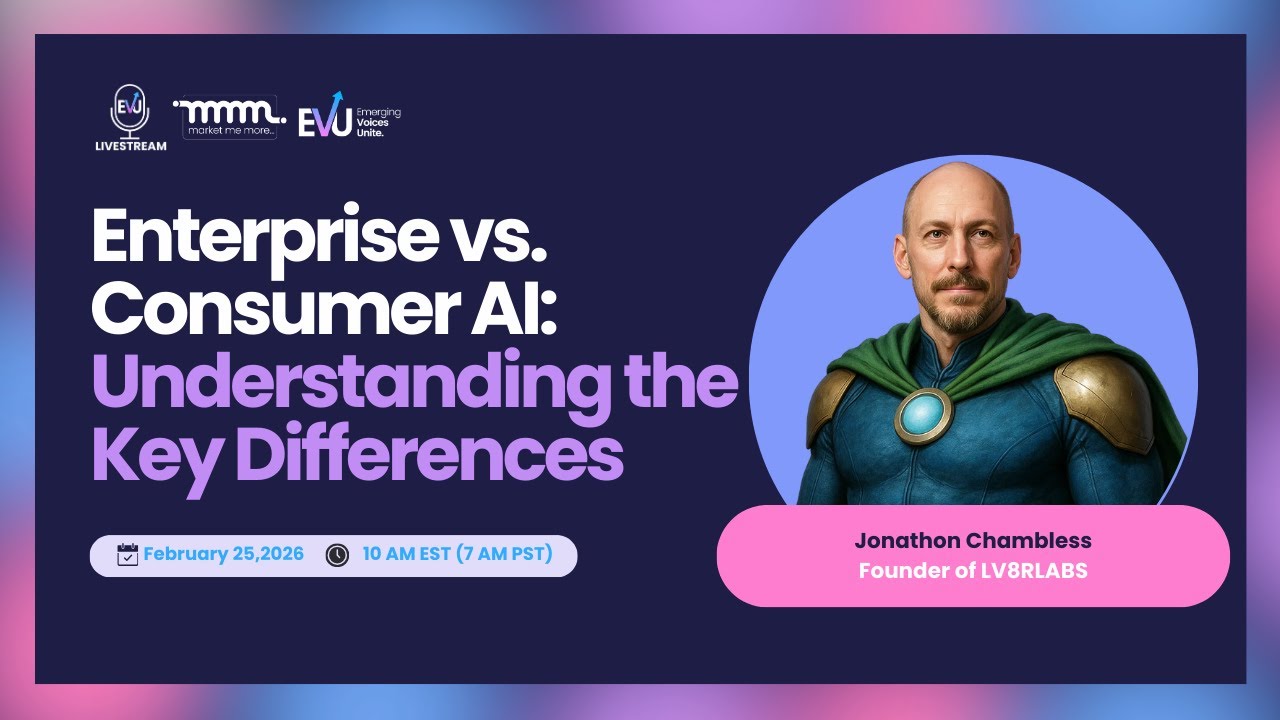 EVU
LIVESTREAM
mmm.
market me more..
EVU Emerging Voices Unite.

Enterprise vs. Consumer AI: Understanding the Key Differences

February 25,2026 10 AM EST (7 AM PST)

Jonathon Chambless
Founder of LV8RLABS